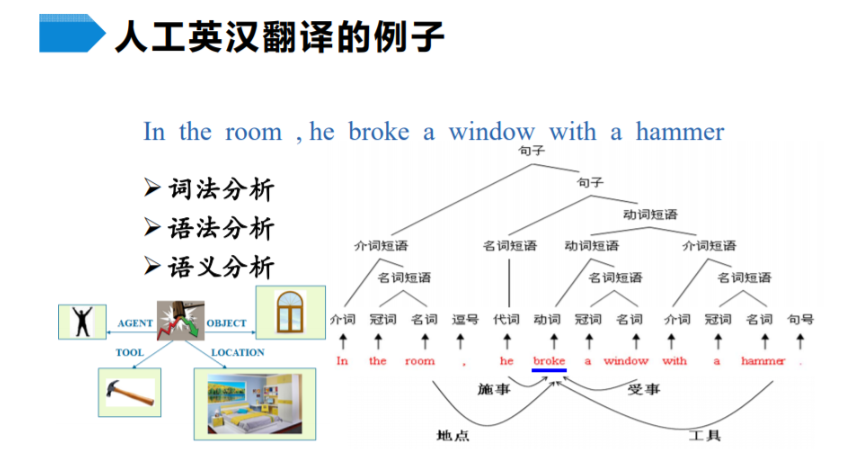 人工英汉翻译的例子

In the room , he broke a window with a hammer

➢ 词法分析
➢ 语法分析
➢ 语义分析

AGENT
OBJECT
TOOL
LOCATION

句子
句子
动词短语
介词短语
名词短语
动词短语
介词短语
名词短语
名词短语
名词短语

介词 冠词 名词 逗号 代词 动词 冠词 名词 介词 冠词 名词 句号

In the room , he broke a window with a hammer .

施事
受事
地点
工具